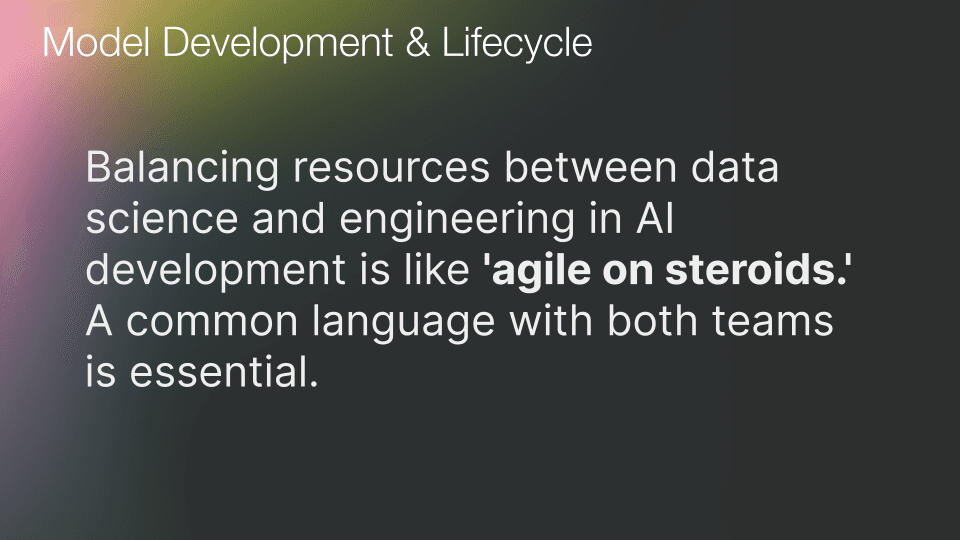 Model Development & Lifecycle

Balancing resources between data science and engineering in AI development is like 'agile on steroids.' A common language with both teams is essential.